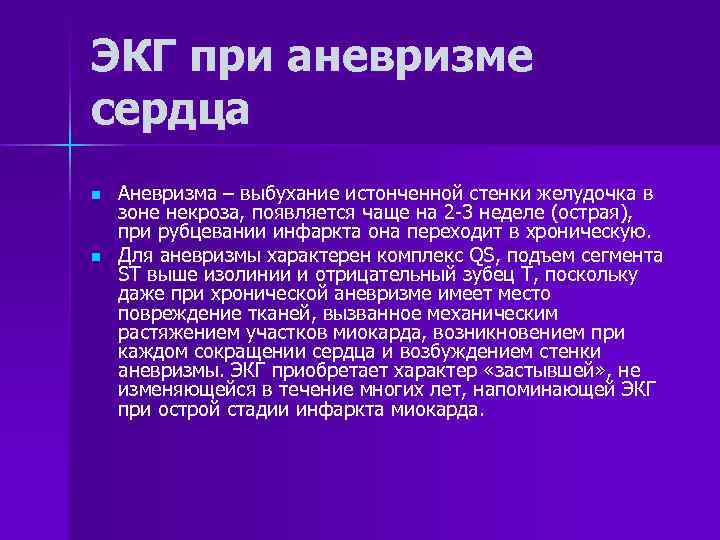 ЭКГ при аневризме сердца

Аневризма – выбухание истонченной стенки желудочка в зоне некроза, появляется чаще на 2-3 неделе (острая), при рубцевании инфаркта она переходит в хроническую.

Для аневризмы характерен комплекс QS, подъем сегмента ST выше изолинии и отрицательный зубец Т, поскольку даже при хронической аневризме имеет место повреждение тканей, вызванное механическим растяжением участков миокарда, возникновением при каждом сокращении сердца и возбуждением стенки аневризмы. ЭКГ приобретает характер «застывшей», не изменяющейся в течение многих лет, напоминающей ЭКГ при острой стадии инфаркта миокарда.